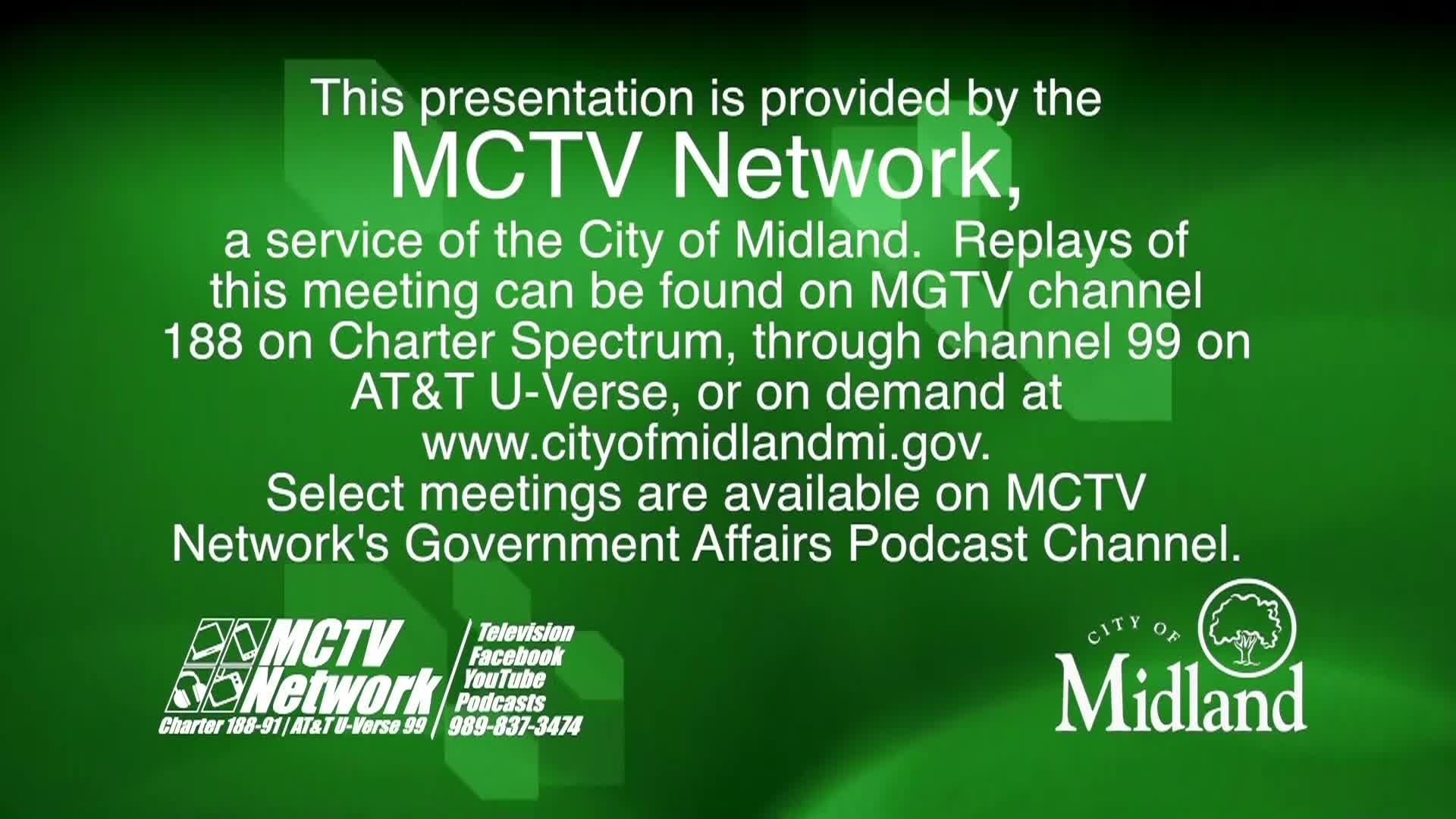 This presentation is provided by the
MCTV Network,
a service of the City of Midland. Replays of this meeting can be found on MGTV channel 188 on Charter Spectrum, through channel 99 on AT&T U-Verse, or on demand at www.cityofmidlandmi.gov.
Select meetings are available on MCTV Network's Government Affairs Podcast Channel.

MCTV Network
Charter 188-91 | AT&T U-Verse 99
Television
Facebook
YouTube
Podcasts
989-837-3474

CITY OF
Midland